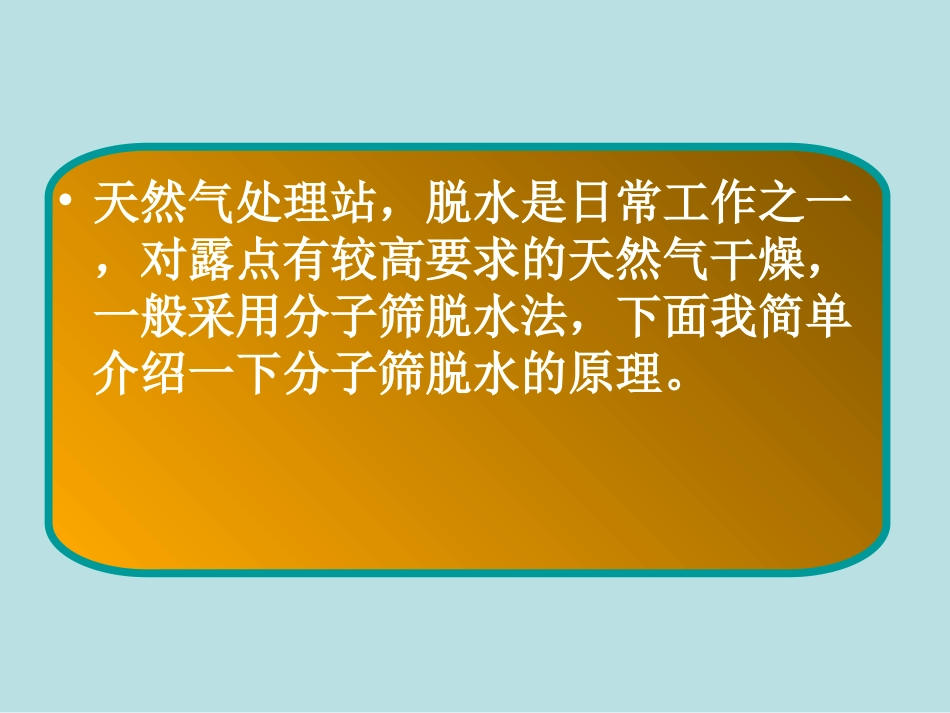 • 天然气处理站，脱水是日常工作之一，对露点有较高要求的天然气干燥，一般采用分子筛脱水法，下面我简单介绍一下分子筛脱水的原理。